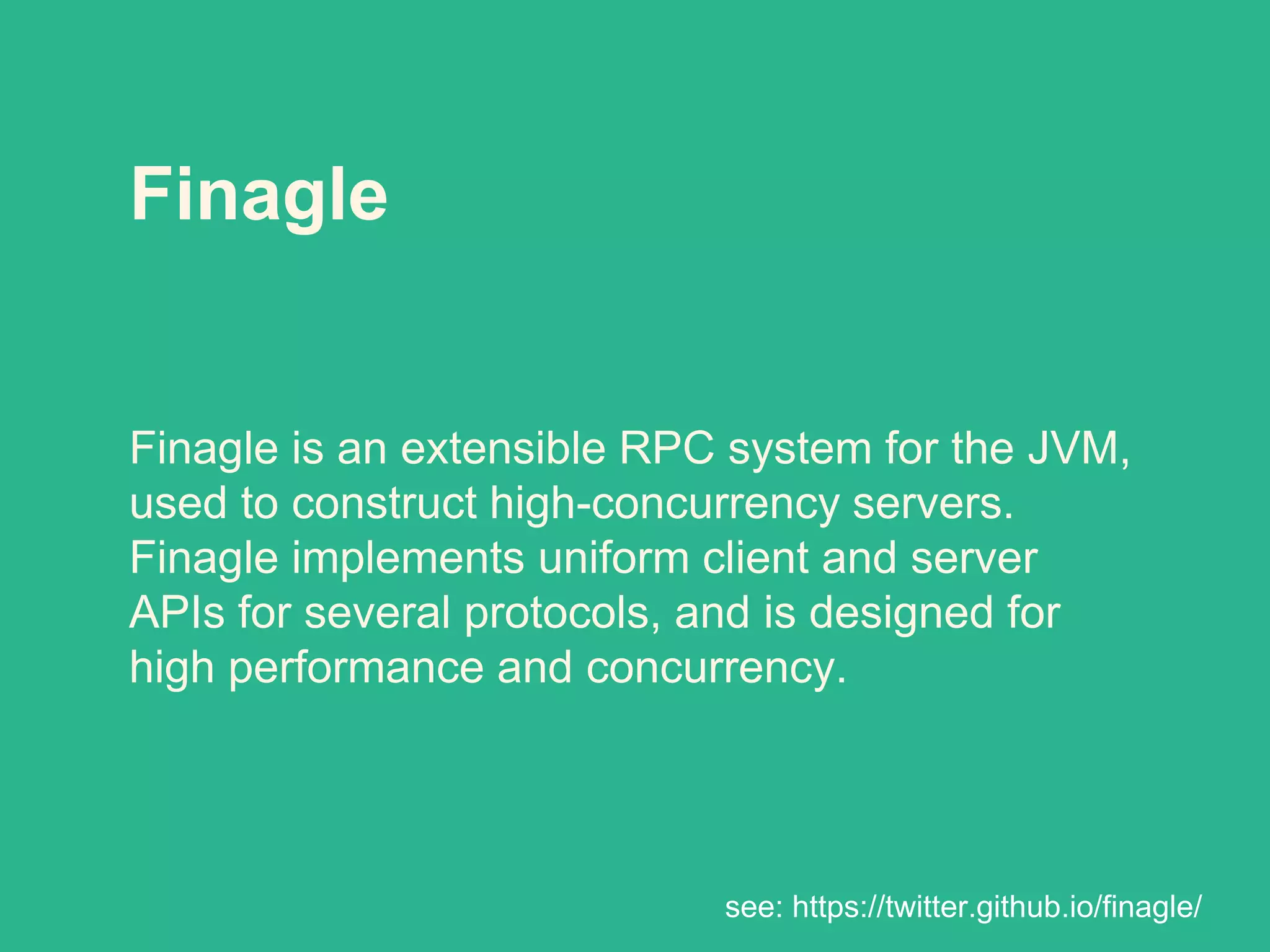 Finagle

Finagle is an extensible RPC system for the JVM, used to construct high-concurrency servers. Finagle implements uniform client and server APIs for several protocols, and is designed for high performance and concurrency.

see: https://twitter.github.io/finagle/